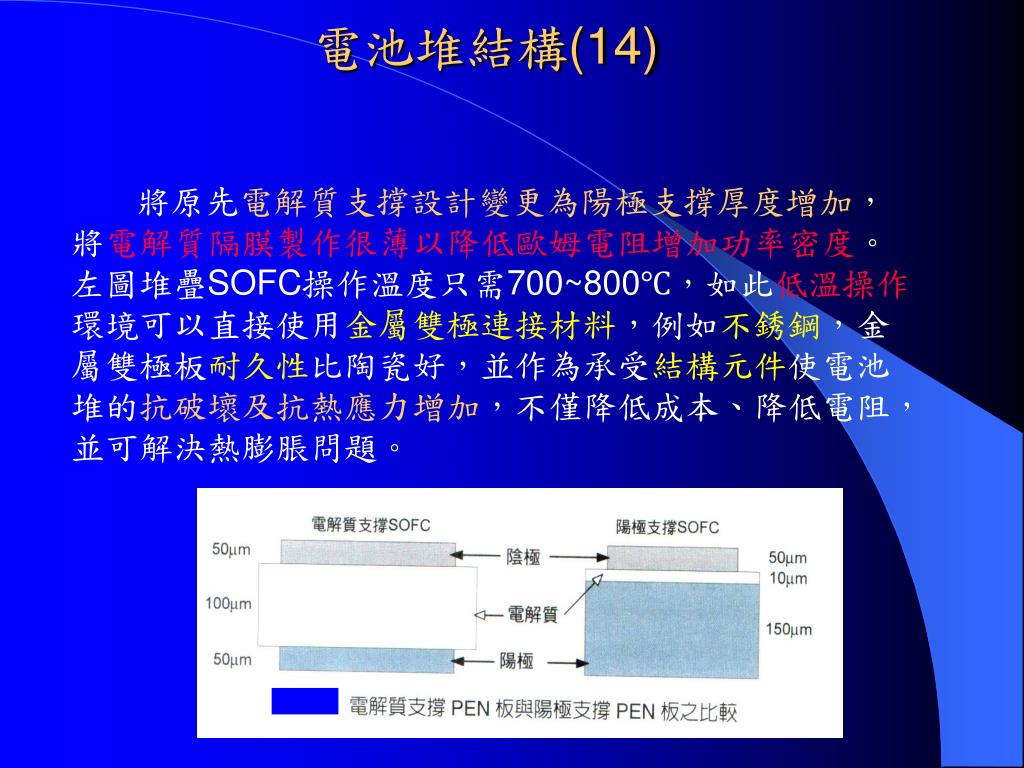 電池堆結構(14)

將原先電解質支撐設計變更為陽極支撐厚度增加，將電解質隔膜製作很薄以降低歐姆電阻增加功率密度。左圖堆疊SOFC操作溫度只需700~800℃，如此低溫操作環境可以直接使用金屬雙極連接材料，例如不銹鋼，金屬雙極板耐久性比陶瓷好，並作為承受結構元件使電池堆的抗破壞及抗熱應力增加，不僅降低成本、降低電阻，並可解決熱膨脹問題。

電解質支撐SOFC

陽極支撐SOFC

50μm

100μm

50μm

陰極

電解質

陽極

50μm

10μm

150μm

電解質支撐 PEN 板與陽極支撐 PEN 板之比較